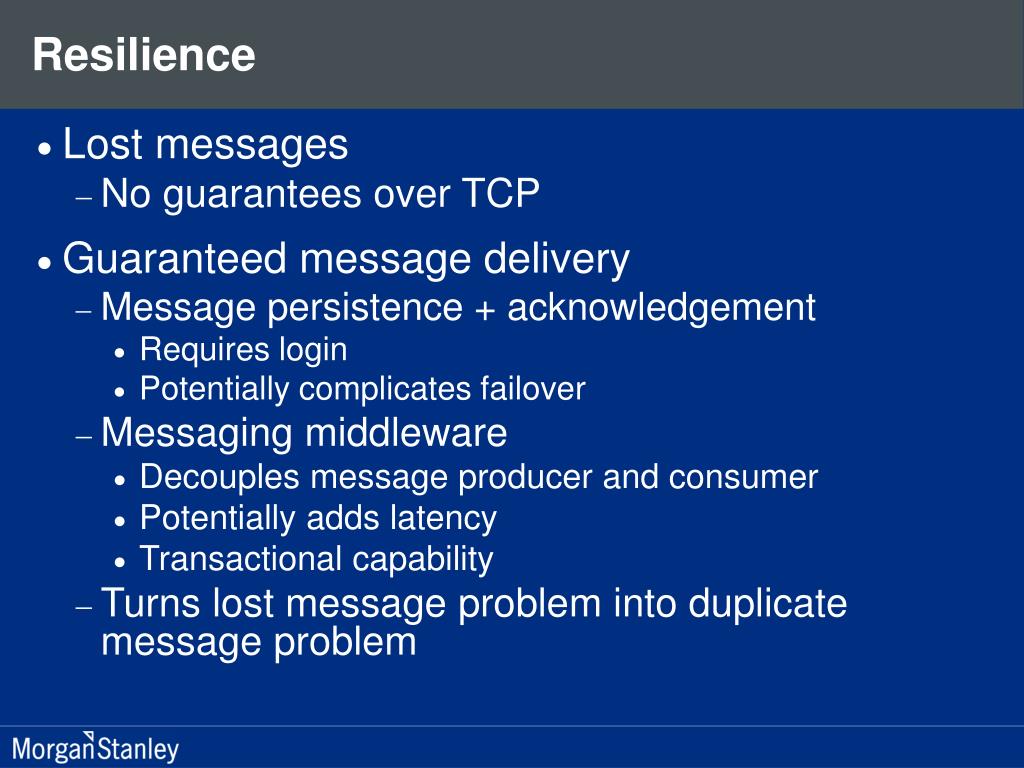 Resilience

• Lost messages
– No guarantees over TCP

• Guaranteed message delivery
– Message persistence + acknowledgement
• Requires login
• Potentially complicates failover
– Messaging middleware
• Decouples message producer and consumer
• Potentially adds latency
• Transactional capability
– Turns lost message problem into duplicate message problem

Morgan Stanley